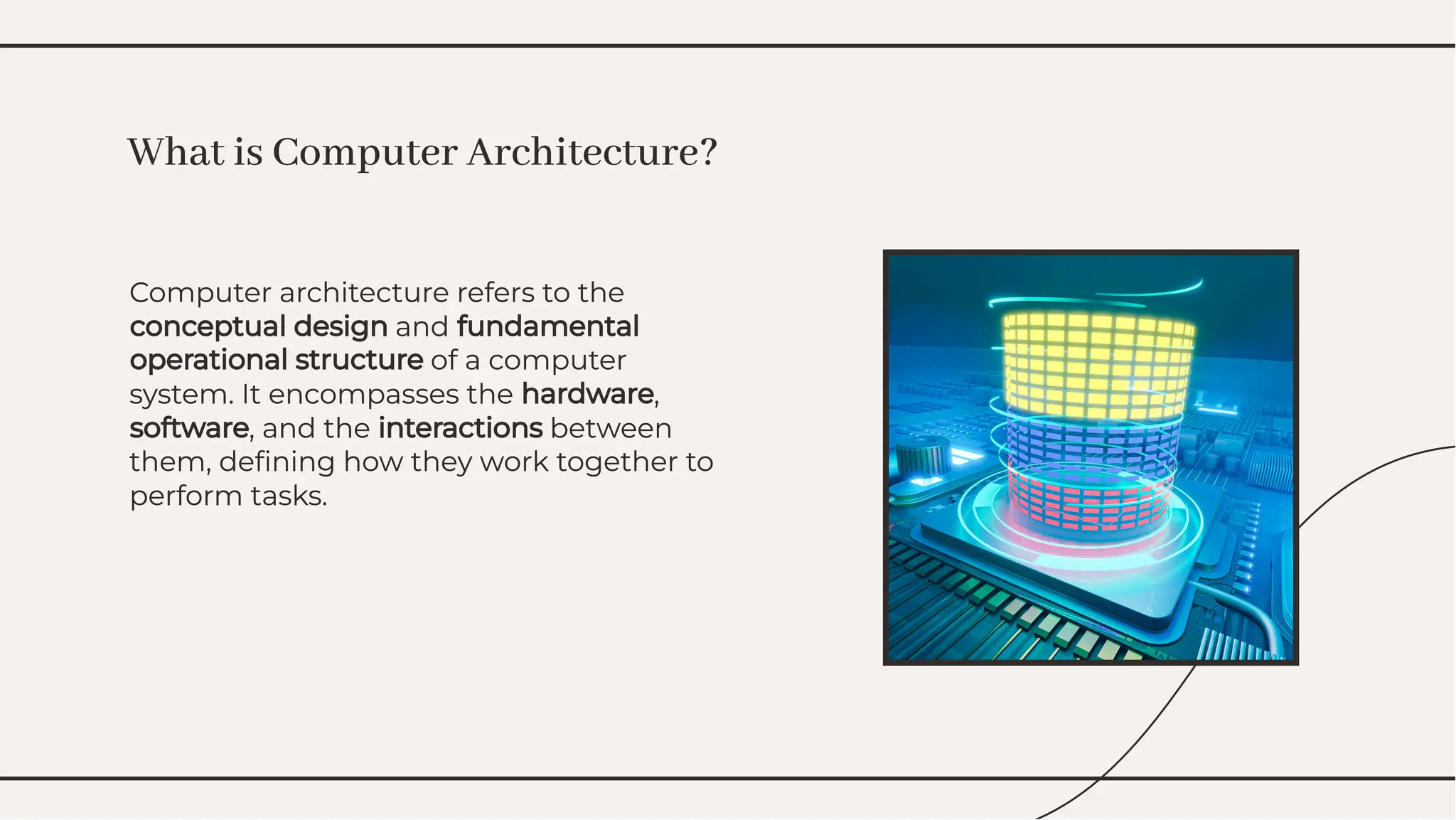 What is Computer Architecture?

Computer architecture refers to the conceptual design and fundamental operational structure of a computer system. It encompasses the hardware, software, and the interactions between them, defining how they work together to perform tasks.